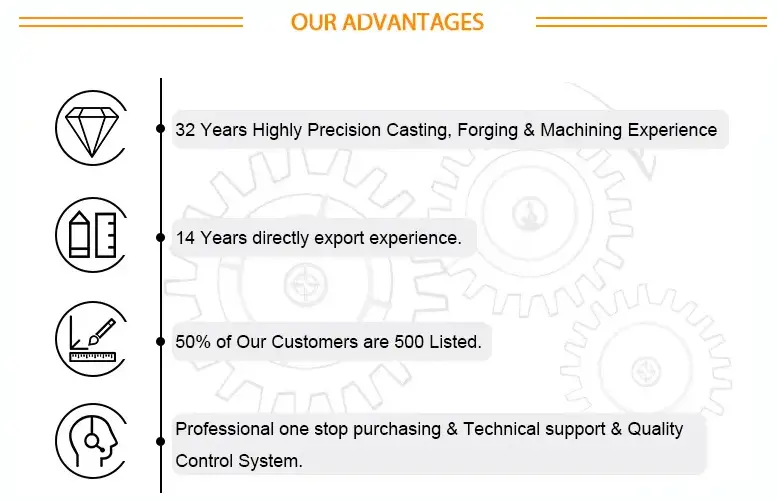 OUR ADVANTAGES

32 Years Highly Precision Casting, Forging & Machining Experience

14 Years directly export experience.

50% of Our Customers are 500 Listed.

Professional one stop purchasing & Technical support & Quality Control System.